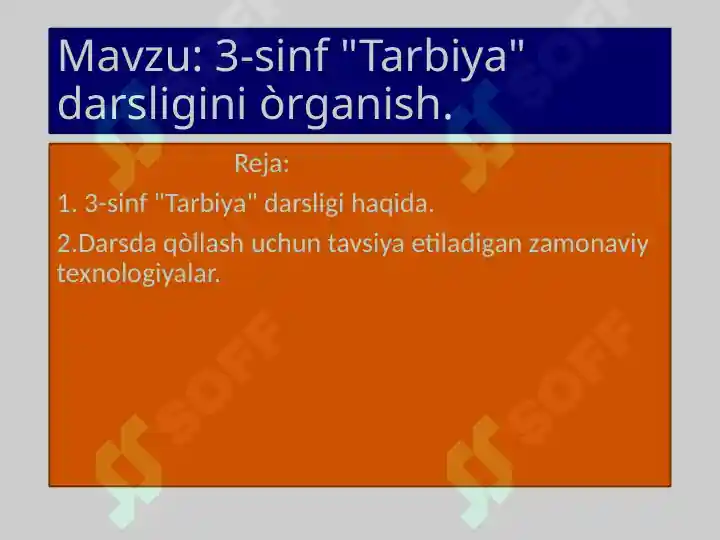 Mavzu: 3-sinf "Tarbiya" darsligini òrganish.

Reja:

1. 3-sinf "Tarbiya" darsligi haqida.

2.Darsda qòllash uchun tavsiya etiladigan zamonaviy texnologiyalar.

SOFF SOFF SOFF SOFF